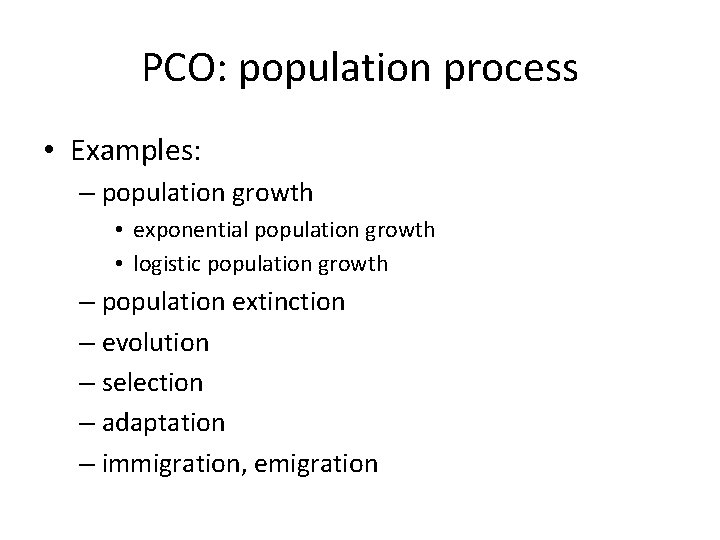 PCO: population process

• Examples:
– population growth
• exponential population growth
• logistic population growth
– population extinction
– evolution
– selection
– adaptation
– immigration, emigration